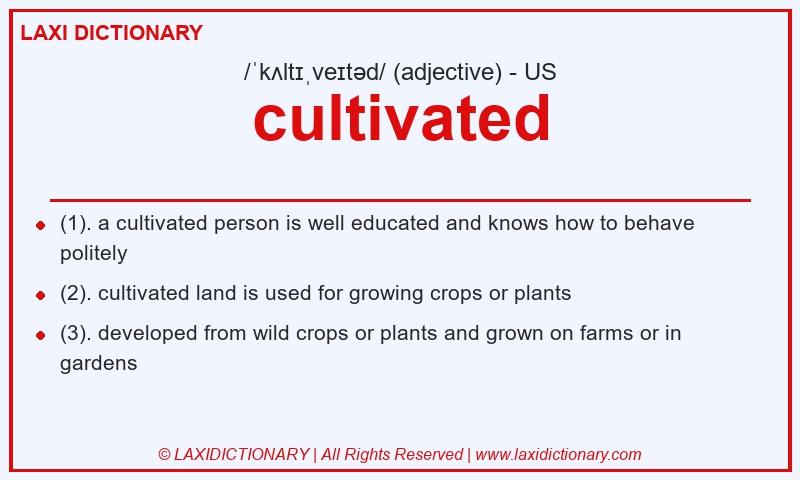 LAXI DICTIONARY

/ˈkʌltɪˌveɪtəd/ (adjective) - US

cultivated

(1). a cultivated person is well educated and knows how to behave politely

(2). cultivated land is used for growing crops or plants

(3). developed from wild crops or plants and grown on farms or in gardens

© LAXIDICTIONARY | All Rights Reserved | www.laxidictionary.com